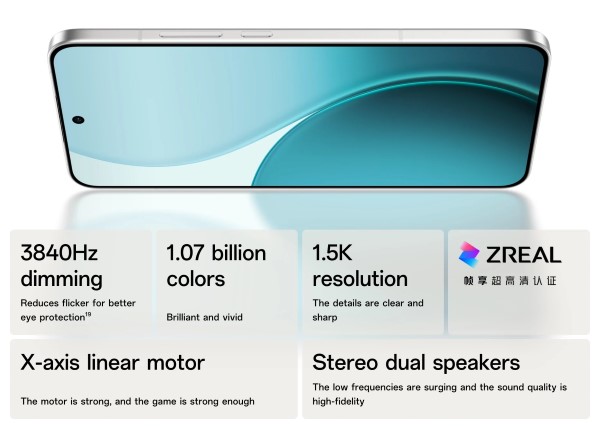 3840Hz dimming

Reduces flicker for better eye protection$^{19}$

1.07 billion colors

Brilliant and vivid

1.5K resolution

The details are clear and sharp

ZREAL

帧享超高清认证

X-axis linear motor

The motor is strong, and the game is strong enough

Stereo dual speakers

The low frequencies are surging and the sound quality is high-fidelity